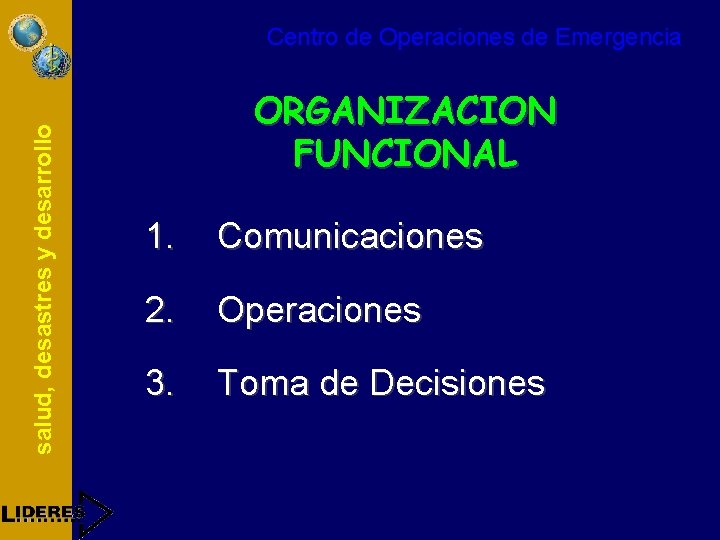 salud, desastres y desarrollo

Centro de Operaciones de Emergencia

ORGANIZACION FUNCIONAL

1. Comunicaciones

2. Operaciones

3. Toma de Decisiones

LIDERES